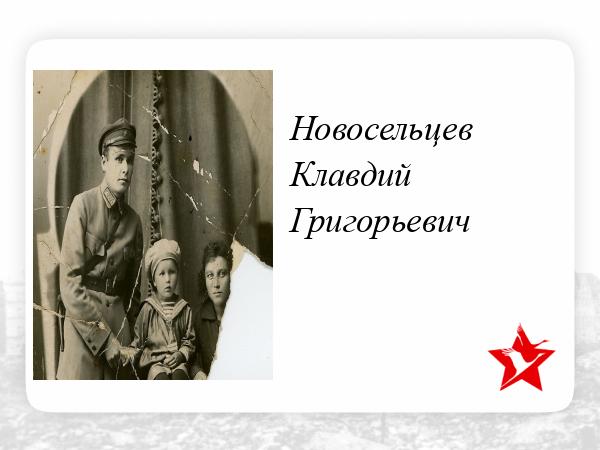 Новосельцев
Клавдий
Григорьевич